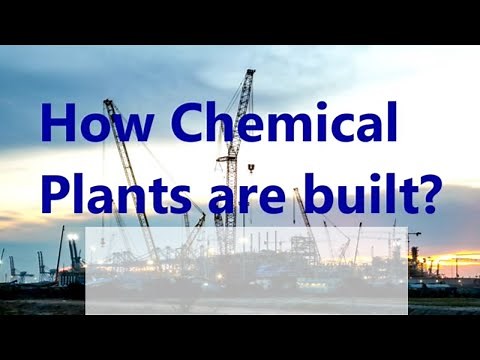 How Chemical Plants are built?